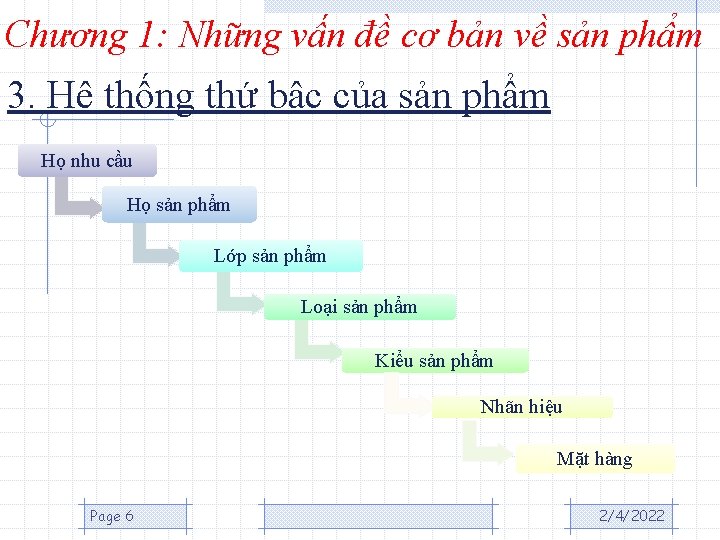 Chương 1: Những vấn đề cơ bản về sản phẩm

3. Hệ thống thứ bậc của sản phẩm

Họ nhu cầu

Họ sản phẩm

Lớp sản phẩm

Loại sản phẩm

Kiểu sản phẩm

Nhãn hiệu

Mặt hàng

Page 6

2/4/2022